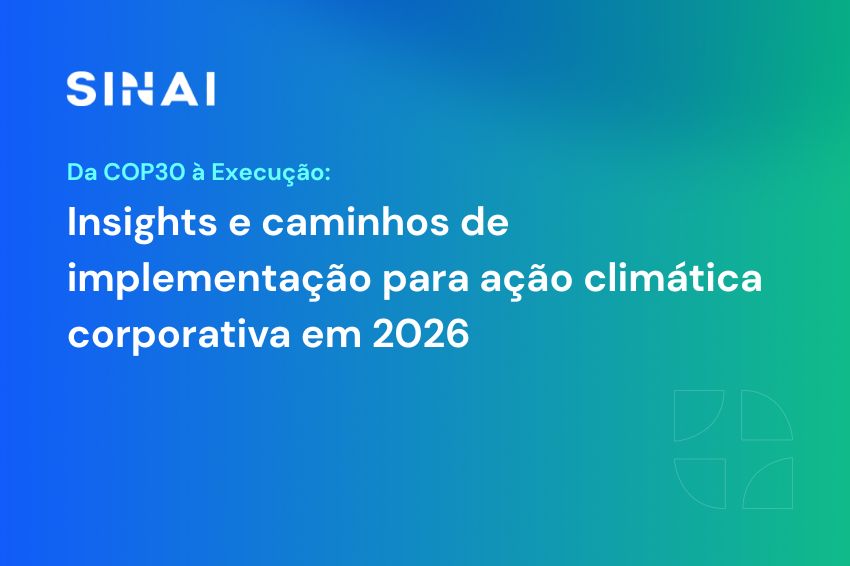 SINAI

Da COP30 à Execução:

Insights e caminhos de implementação para ação climática corporativa em 2026